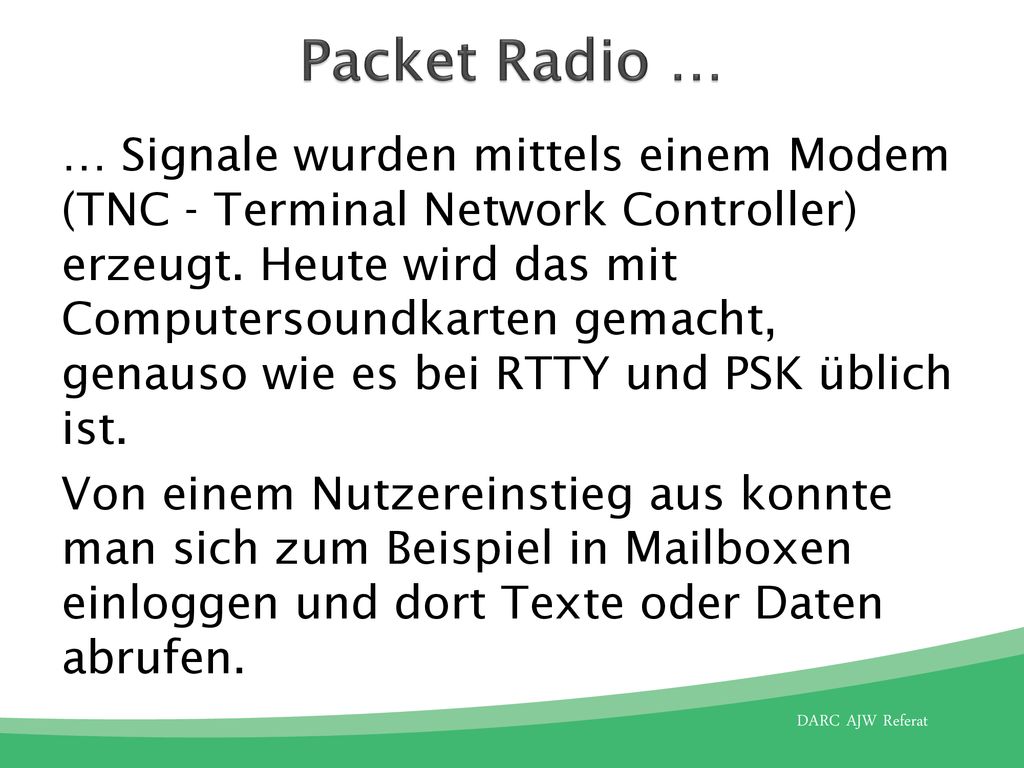 Packet Radio …

… Signale wurden mittels einem Modem (TNC - Terminal Network Controller) erzeugt. Heute wird das mit Computersoundkarten gemacht, genauso wie es bei RTTY und PSK üblich ist.

Von einem Nutzereinstieg aus konnte man sich zum Beispiel in Mailboxen einloggen und dort Texte oder Daten abrufen.

DARC AJW Referat